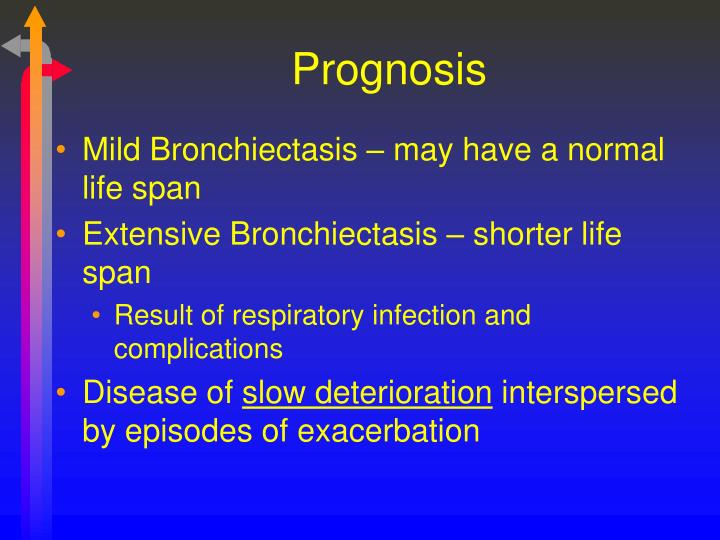 Prognosis

• Mild Bronchiectasis – may have a normal life span

• Extensive Bronchiectasis – shorter life span

• Result of respiratory infection and complications

• Disease of slow deterioration interspersed by episodes of exacerbation